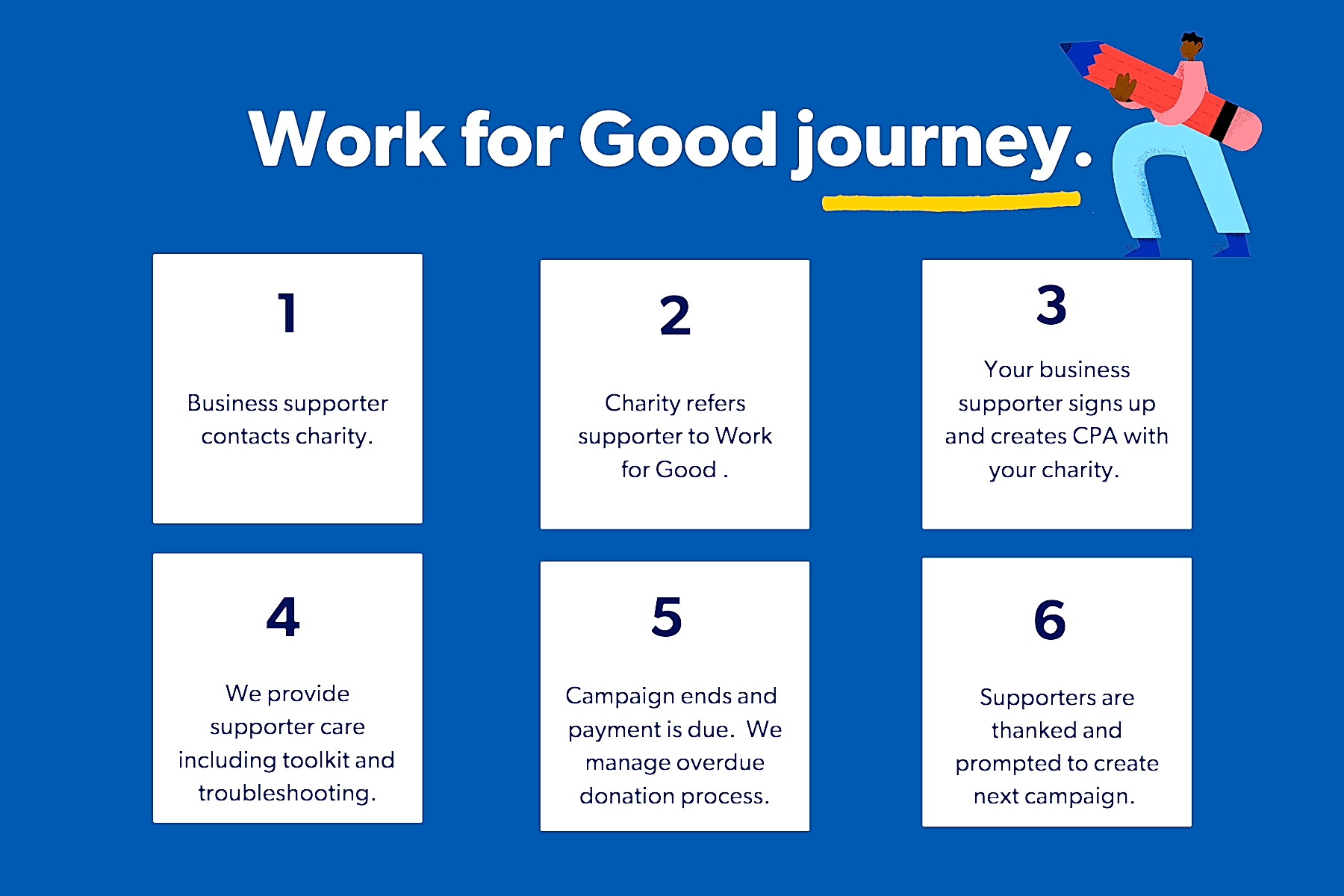 Work for Good journey.

1

Business supporter contacts charity.

2

Charity refers supporter to Work for Good .

3

Your business supporter signs up and creates CPA with your charity.

4

We provide supporter care including toolkit and troubleshooting.

5

Campaign ends and payment is due. We manage overdue donation process.

6

Supporters are thanked and prompted to create next campaign.